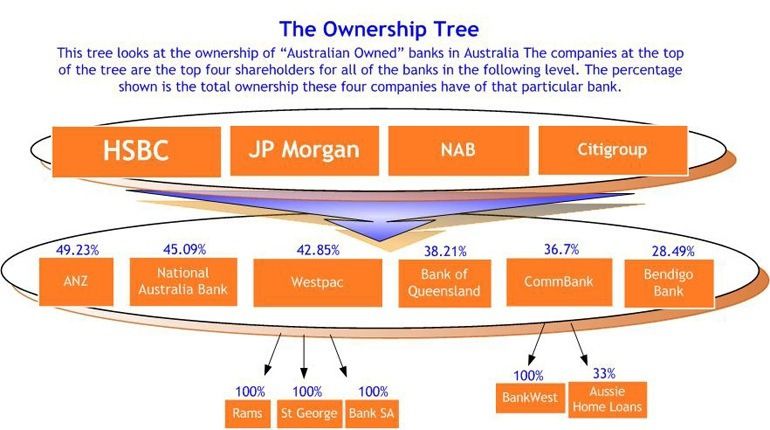 The Ownership Tree

This tree looks at the ownership of “Australian Owned” banks in Australia The companies at the top of the tree are the top four shareholders for all of the banks in the following level. The percentage shown is the total ownership these four companies have of that particular bank.

HSBC

JP Morgan

NAB

Citigroup

49.23%
ANZ

45.09%
National Australia Bank

42.85%
Westpac

38.21%
Bank of Queensland

36.7%
CommBank

28.49%
Bendigo Bank

100%
Rams

100%
St George

100%
Bank SA

100%
BankWest

33%
Aussie Home Loans